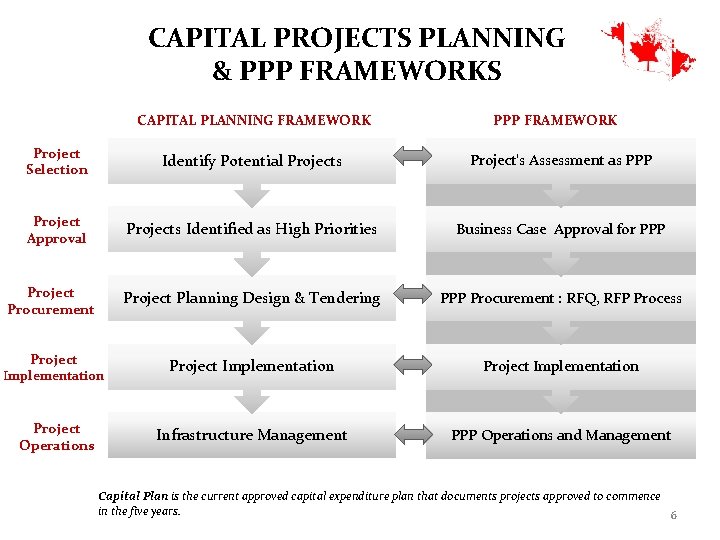 CAPITAL PROJECTS PLANNING & PPP FRAMEWORKS

CAPITAL PLANNING FRAMEWORK

PPP FRAMEWORK

Project Selection

Identify Potential Projects

Project's Assessment as PPP

Project Approval

Projects Identified as High Priorities

Business Case Approval for PPP

Project Procurement

Project Planning Design & Tendering

PPP Procurement : RFQ, RFP Process

Project Implementation

Project Implementation

Project Implementation

Project Operations

Infrastructure Management

PPP Operations and Management

Capital Plan is the current approved capital expenditure plan that documents projects approved to commence in the five years.

6